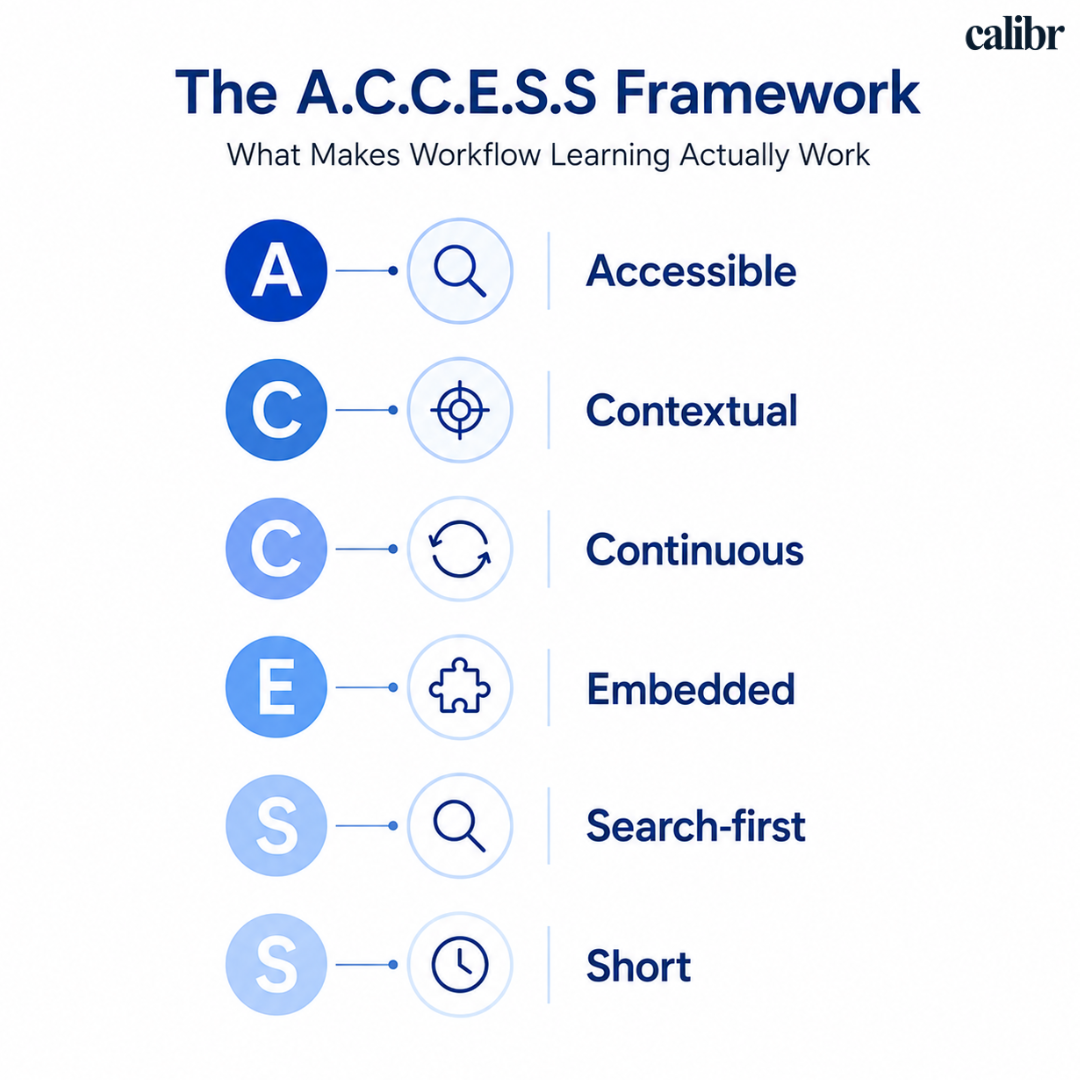 calibr

The A.C.C.E.S.S Framework

What Makes Workflow Learning Actually Work

A Accessible

C Contextual

C Continuous

E Embedded

S Search-first

S Short